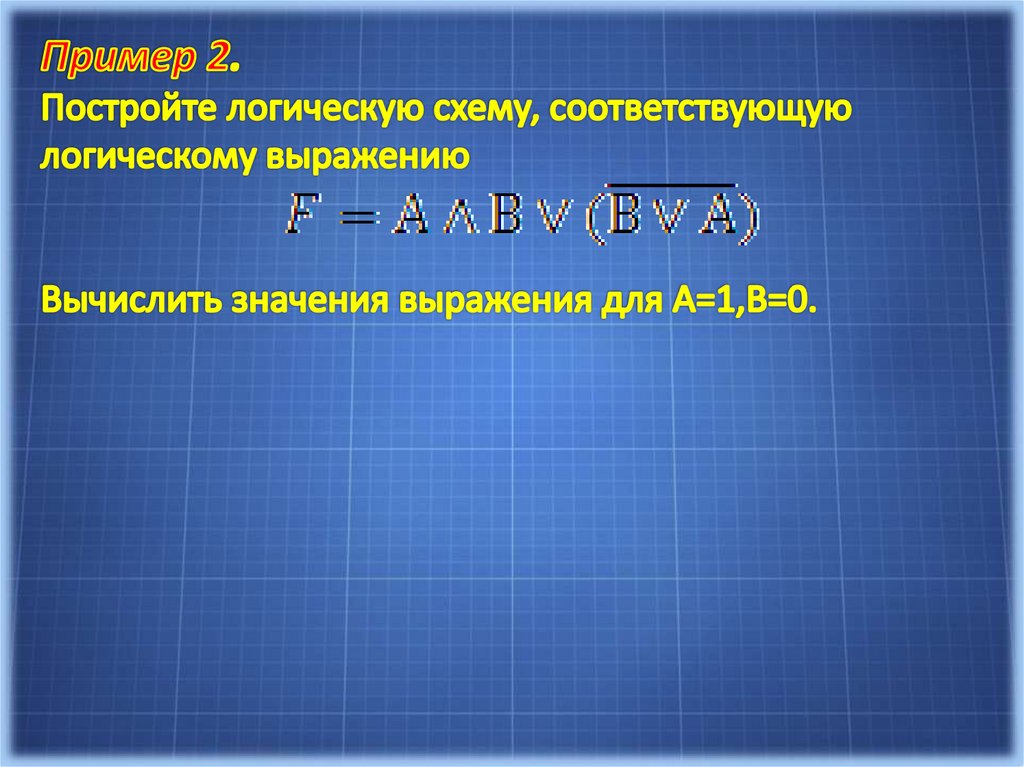 Пример 2.
Постройте логическую схему, соответствующую логическому выражению

$F = A \wedge B \vee (\overline{B \vee A})$

Вычислить значения выражения для A=1,B=0.